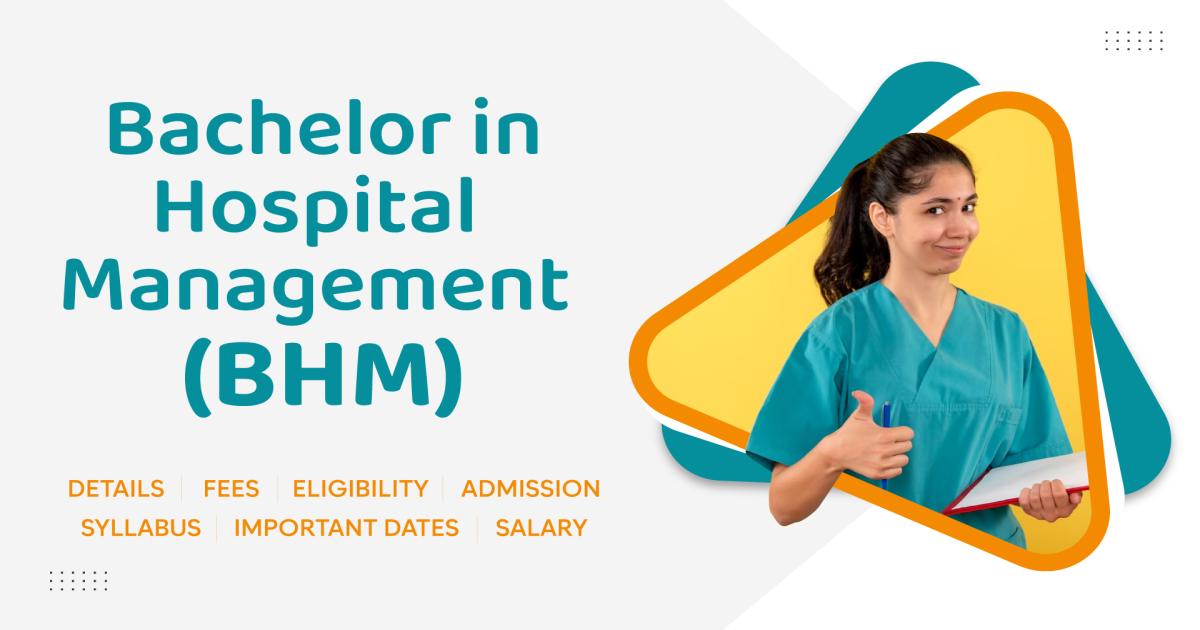 Bachelor in Hospital Management (BHM)

DETAILS | FEES | ELIGIBILITY | ADMISSION
SYLLABUS | IMPORTANT DATES | SALARY